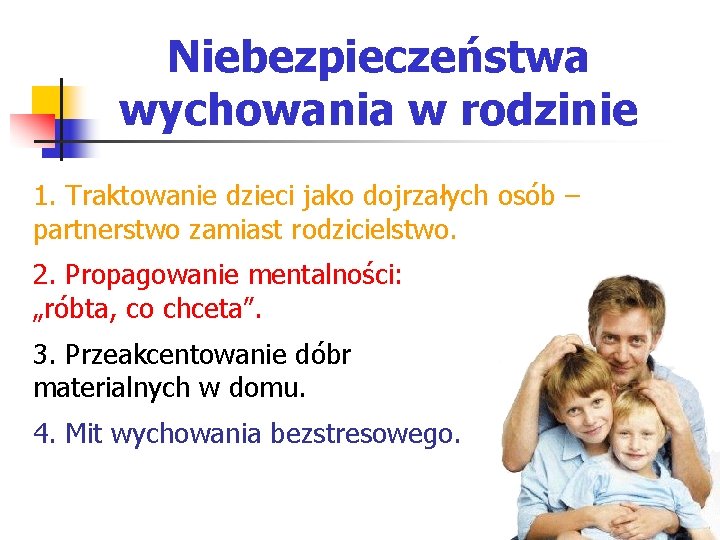 Niebezpieczeństwa wychowania w rodzinie

1. Traktowanie dzieci jako dojrzałych osób – partnerstwo zamiast rodzicielstwo.

2. Propagowanie mentalności: „róbta, co chceta”.

3. Przeakcentowanie dóbr materialnych w domu.

4. Mit wychowania bezstresowego.